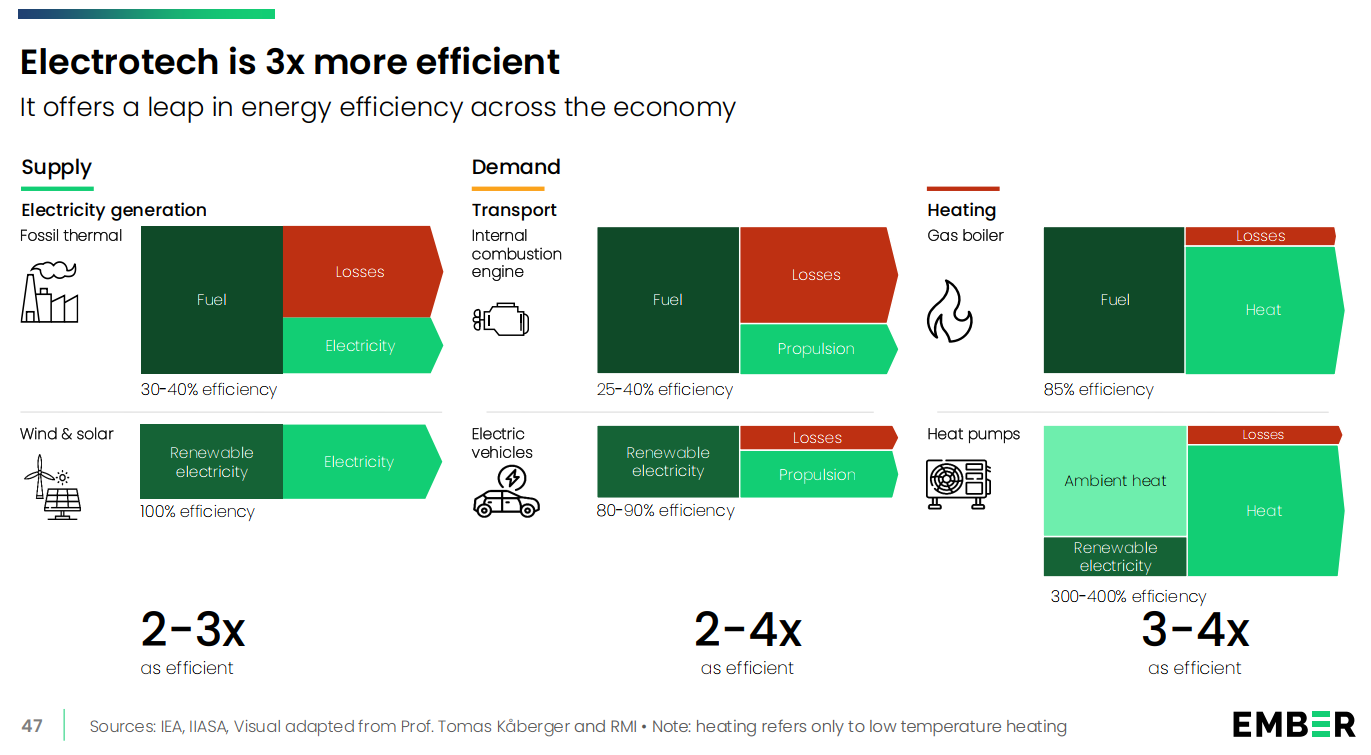 Electrotech is 3x more efficient

It offers a leap in energy efficiency across the economy

Supply

Electricity generation

Fossil thermal

Fuel

Losses

Electricity

30-40% efficiency

Wind & solar

Renewable electricity

Electricity

100% efficiency

2-3x

as efficient

Demand

Transport

Internal combustion engine

Fuel

Losses

Propulsion

25-40% efficiency

Electric vehicles

Renewable electricity

Losses

Propulsion

80-90% efficiency

2-4x

as efficient

Heating

Gas boiler

Fuel

Losses

Heat

85% efficiency

Heat pumps

Ambient heat

Renewable electricity

Losses

Heat

300-400% efficiency

3-4x

as efficient

47

Sources: IEA, IIASA, Visual adapted from Prof. Tomas Kåberger and RMI • Note: heating refers only to low temperature heating

EMBER